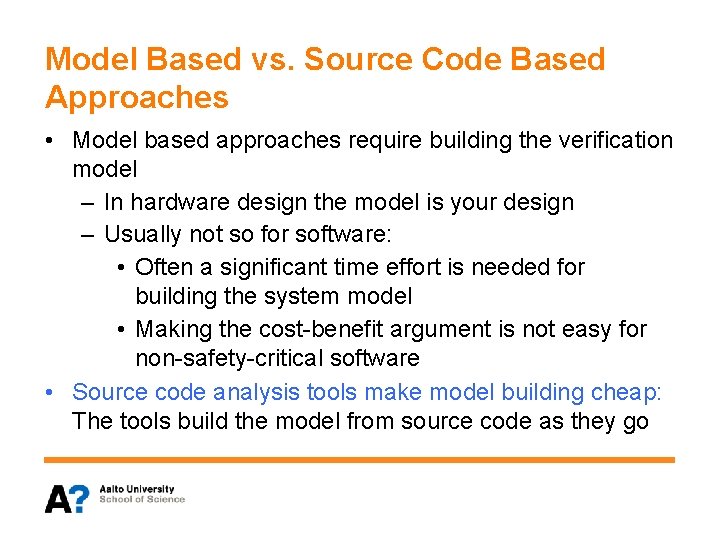 Model Based vs. Source Code Based Approaches

• Model based approaches require building the verification model
– In hardware design the model is your design
– Usually not so for software:
• Often a significant time effort is needed for building the system model
• Making the cost-benefit argument is not easy for non-safety-critical software
• Source code analysis tools make model building cheap: The tools build the model from source code as they go

A? Aalto University
School of Science